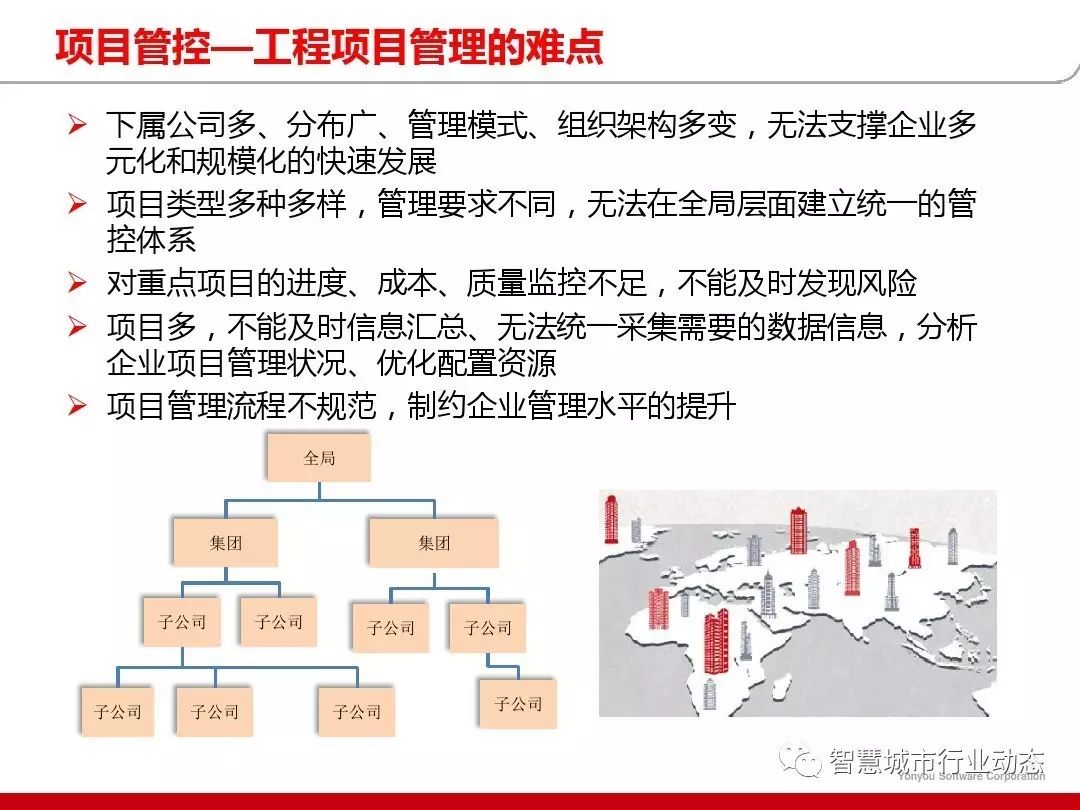 项目管控—工程项目管理的难点

➢ 下属公司多、分布广、管理模式、组织架构多变，无法支撑企业多元化和规模化的快速发展

➢ 项目类型多种多样，管理要求不同，无法在全局层面建立统一的管控体系

➢ 对重点项目的进度、成本、质量监控不足，不能及时发现风险

➢ 项目多，不能及时信息汇总、无法统一采集需要的数据信息，分析企业项目管理状况、优化配置资源

➢ 项目管理流程不规范，制约企业管理水平的提升

全局

集团

集团

子公司

子公司

子公司

子公司

子公司

子公司

子公司

子公司

智慧城市行业动态

Yonyou Software Corporation